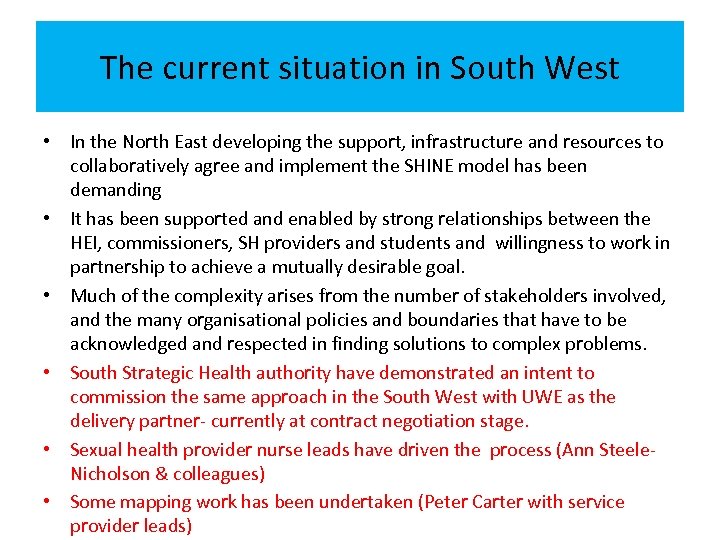 The current situation in South West

• In the North East developing the support, infrastructure and resources to collaboratively agree and implement the SHINE model has been demanding
• It has been supported and enabled by strong relationships between the HEI, commissioners, SH providers and students and willingness to work in partnership to achieve a mutually desirable goal.
• Much of the complexity arises from the number of stakeholders involved, and the many organisational policies and boundaries that have to be acknowledged and respected in finding solutions to complex problems.
• South Strategic Health authority have demonstrated an intent to commission the same approach in the South West with UWE as the delivery partner- currently at contract negotiation stage.
• Sexual health provider nurse leads have driven the process (Ann Steele-Nicholson & colleagues)
• Some mapping work has been undertaken (Peter Carter with service provider leads)